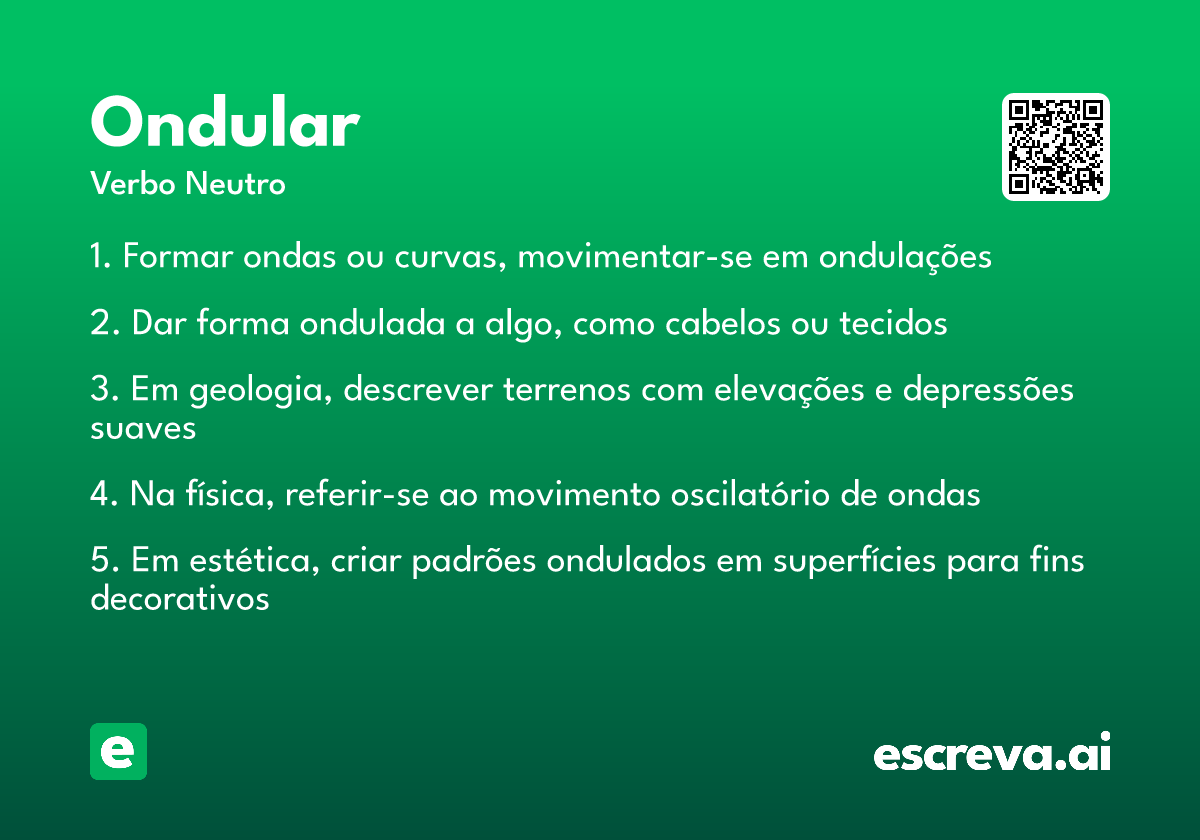 Ondular
Verbo Neutro

1. Formar ondas ou curvas, movimentar-se em ondulações

2. Dar forma ondulada a algo, como cabelos ou tecidos

3. Em geologia, descrever terrenos com elevações e depressões suaves

4. Na física, referir-se ao movimento oscilatório de ondas

5. Em estética, criar padrões ondulados em superfícies para fins decorativos

e

escreva.ai